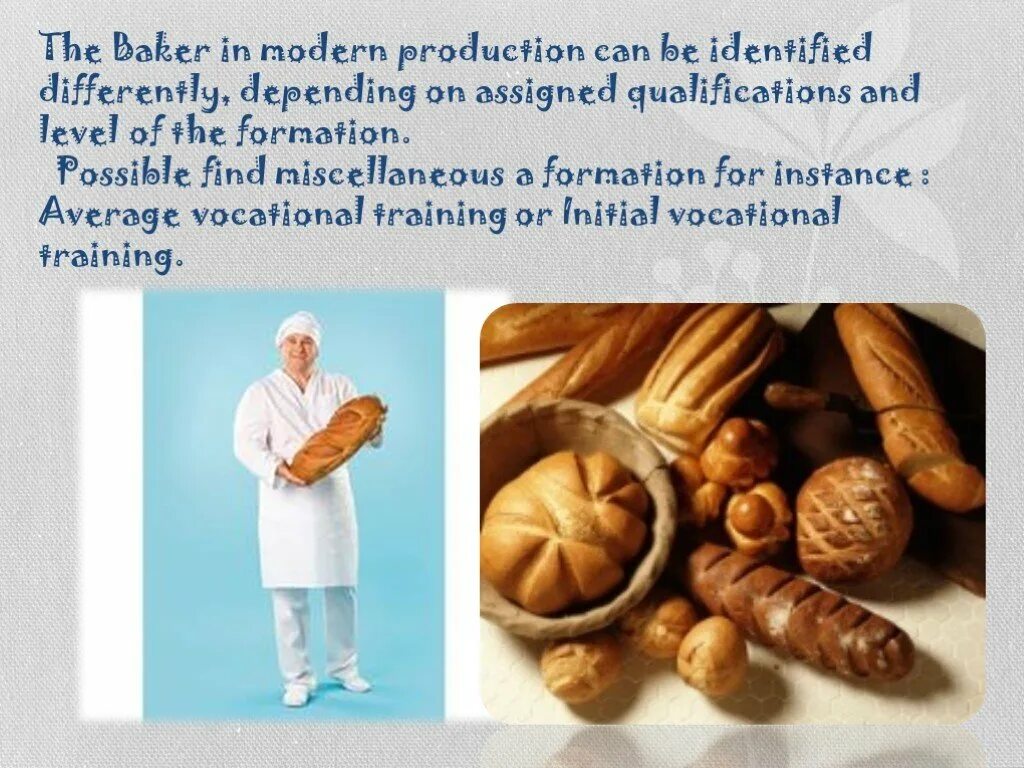 The Baker in modern production can be identified differently, depending on assigned qualifications and level of the formation.
Possible find miscellaneous a formation for instance : Average vocational training or Initial vocational training.